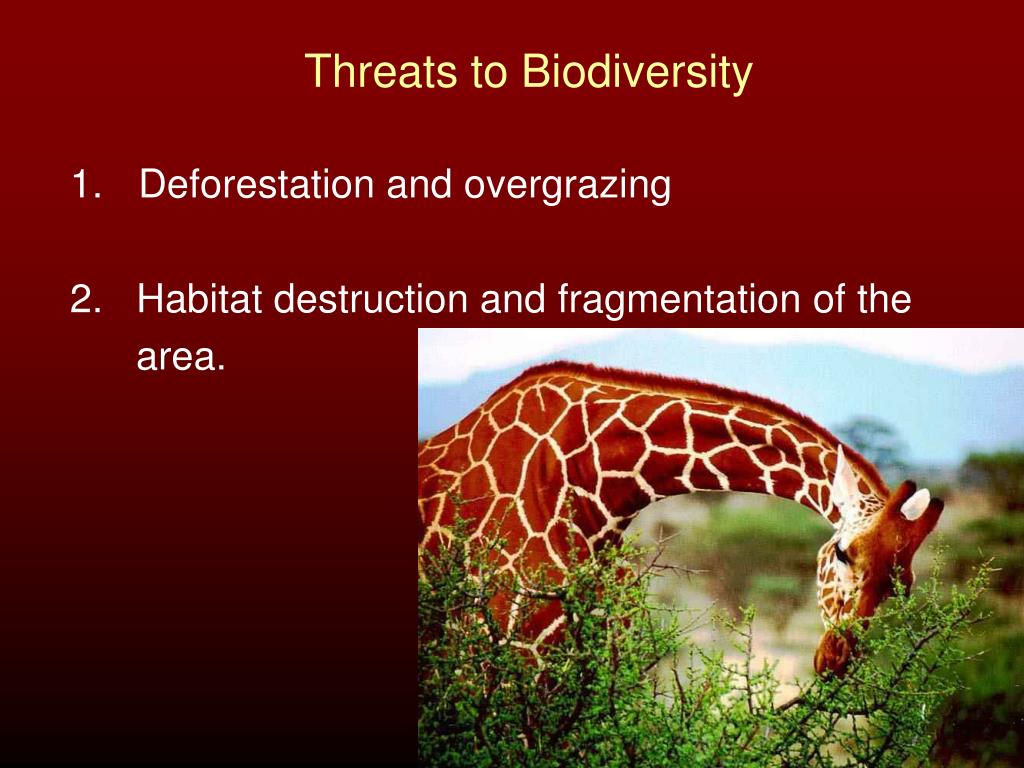 Threats to Biodiversity

1. Deforestation and overgrazing

2. Habitat destruction and fragmentation of the area.